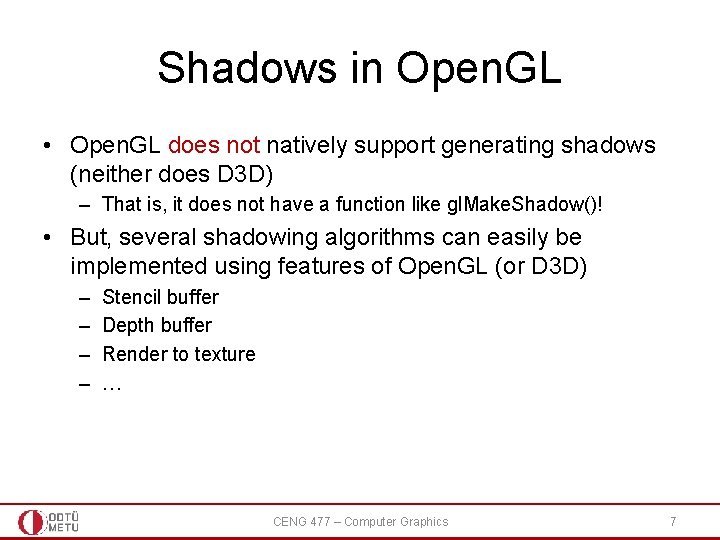 Shadows in OpenGL

• OpenGL does not natively support generating shadows (neither does D3D)
– That is, it does not have a function like glMakeShadow()!

• But, several shadowing algorithms can easily be implemented using features of OpenGL (or D3D)
– Stencil buffer
– Depth buffer
– Render to texture
– …

ODTÜ METU

CENG 477 – Computer Graphics

7